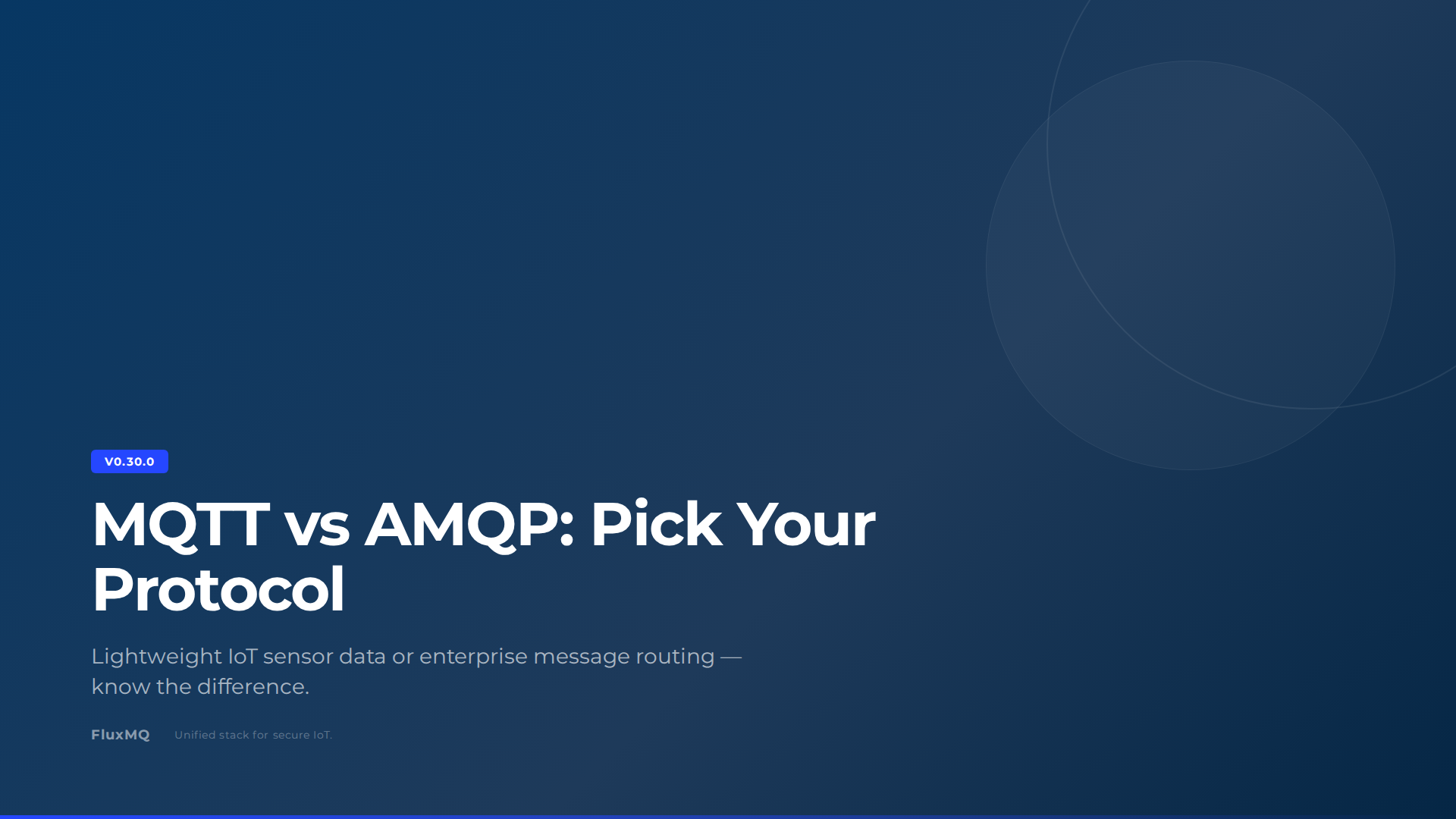 V0.30.0

MQTT vs AMQP: Pick Your Protocol

Lightweight IoT sensor data or enterprise message routing — know the difference.

FluxMQ Unified stack for secure IoT.